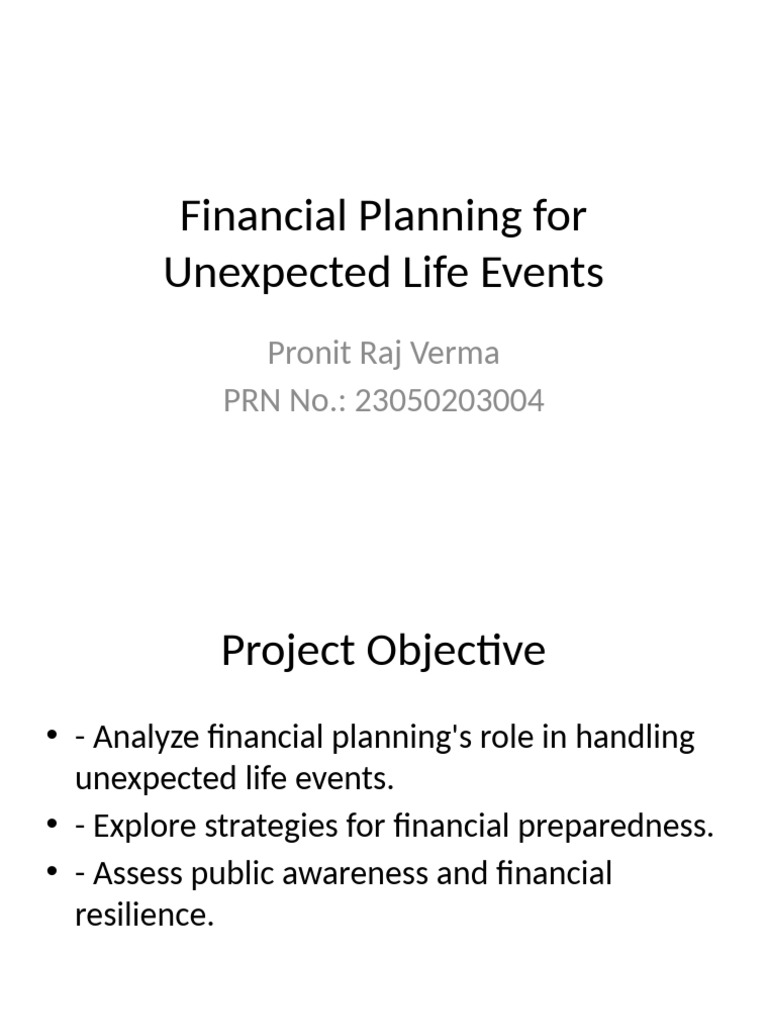 Financial Planning for Unexpected Life Events

Pronit Raj Verma
PRN No.: 23050203004

Project Objective

• - Analyze financial planning's role in handling unexpected life events.
• - Explore strategies for financial preparedness.
• - Assess public awareness and financial resilience.